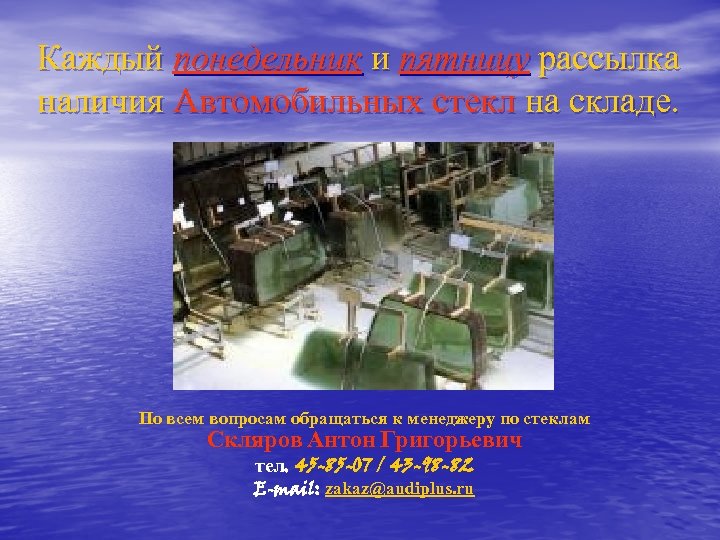 Каждый понедельник и пятницу рассылка наличия Автомобильных стекл на складе.

По всем вопросам обращаться к менеджеру по стеклам
Скляров Антон Григорьевич
тел. 45-85-07 / 43-98-82
E-mail: zakaz@audiplus.ru